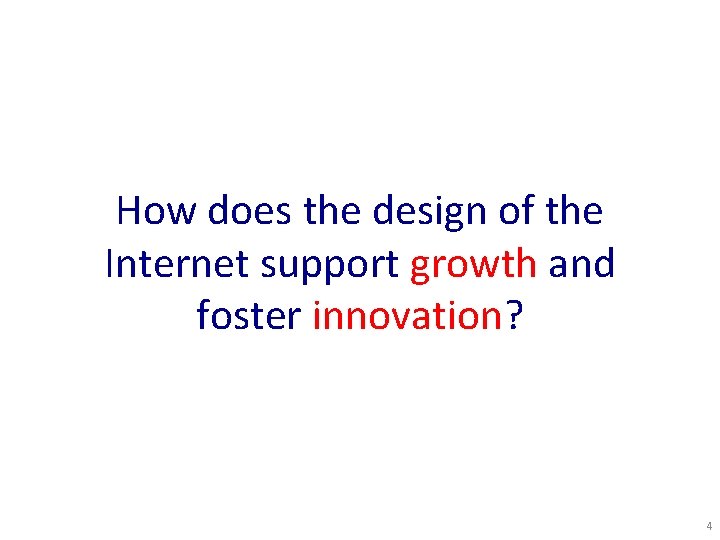 How does the design of the Internet support growth and foster innovation?

4